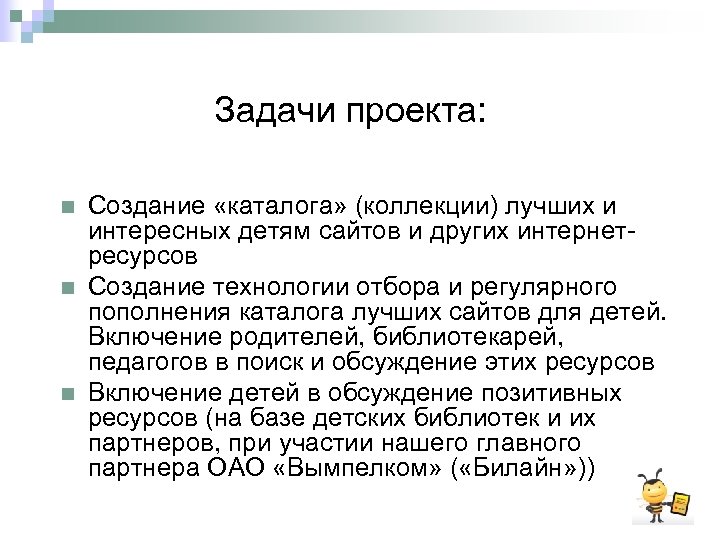 Задачи проекта:

Создание «каталога» (коллекции) лучших и интересных детям сайтов и других интернет-ресурсов

Создание технологии отбора и регулярного пополнения каталога лучших сайтов для детей. Включение родителей, библиотекарей, педагогов в поиск и обсуждение этих ресурсов

Включение детей в обсуждение позитивных ресурсов (на базе детских библиотек и их партнеров, при участии нашего главного партнера ОАО «Вымпелком» («Билайн»))